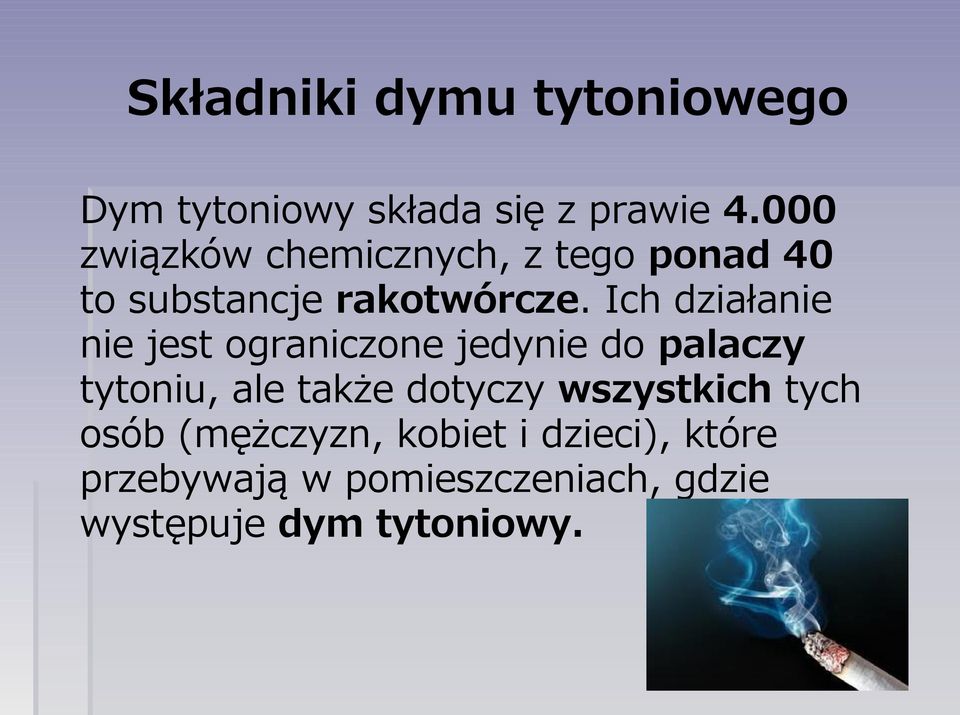 Składniki dymu tytoniowego

Dym tytoniowy składa się z prawie 4.000 związków chemicznych, z tego ponad 40 to substancje rakotwórcze. Ich działanie nie jest ograniczone jedynie do palaczy tytoniu, ale także dotyczy wszystkich tych osób (mężczyzn, kobiet i dzieci), które przebywają w pomieszczeniach, gdzie występuje dym tytoniowy.